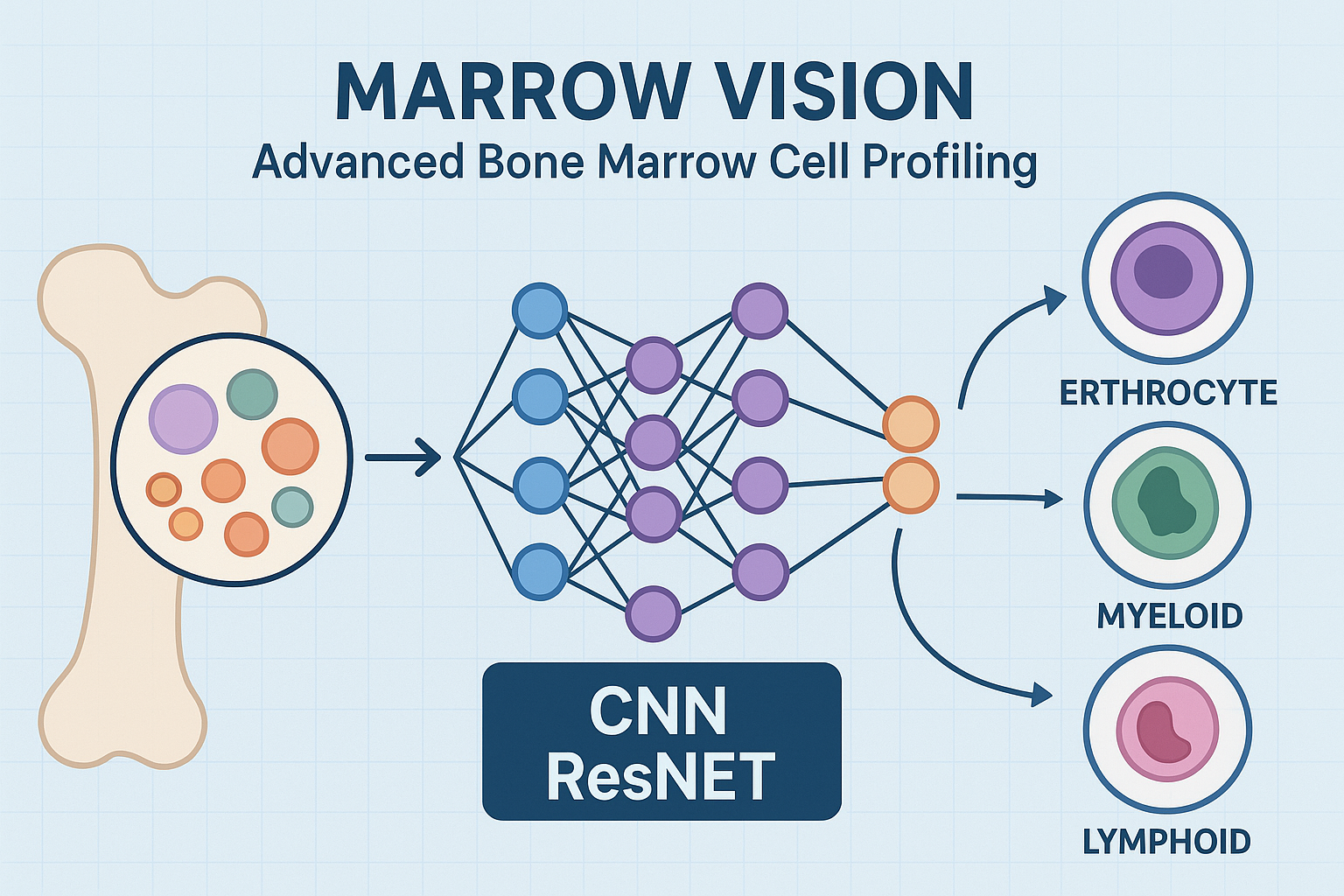 MARROW VISION
Advanced Bone Marrow Cell Profiling

CNN
ResNET

ERTHROCYTE

MYELOID

LYMPHOID